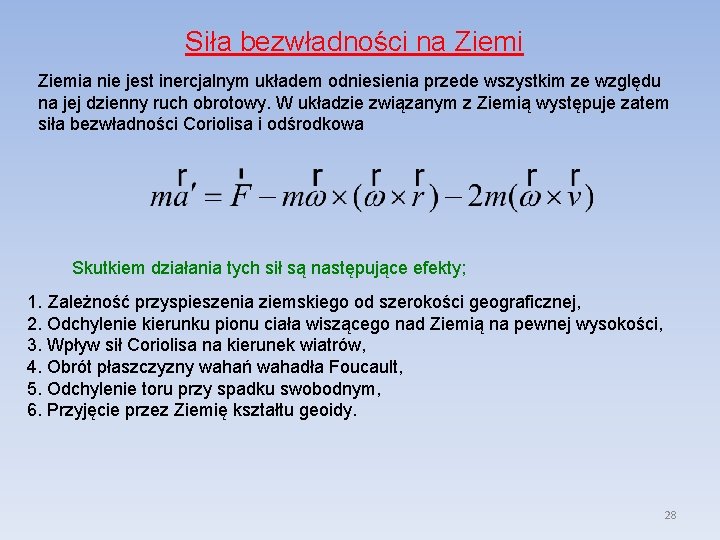 Siła bezwładności na Ziemi

Ziemia nie jest inercjalnym układem odniesienia przede wszystkim ze względu na jej dzienny ruch obrotowy. W układzie związanym z Ziemią występuje zatem siła bezwładności Coriolisa i odśrodkowa

$m\vec{a}' = \vec{F} - m\vec{\omega} \times (\vec{\omega} \times \vec{r}) - 2m(\vec{\omega} \times \vec{v})$

Skutkiem działania tych sił są następujące efekty;

1. Zależność przyspieszenia ziemskiego od szerokości geograficznej,
2. Odchylenie kierunku pionu ciała wiszącego nad Ziemią na pewnej wysokości,
3. Wpływ sił Coriolisa na kierunek wiatrów,
4. Obrót płaszczyzny wahań wahadła Foucault,
5. Odchylenie toru przy spadku swobodnym,
6. Przyjęcie przez Ziemię kształtu geoidy.

28